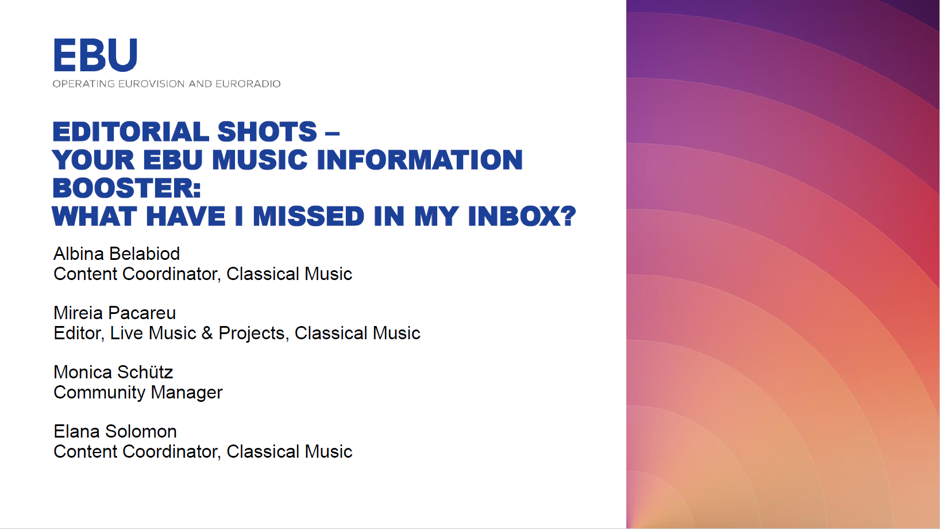 EBU
OPERATING EUROVISION AND EURORADIO

EDITORIAL SHOTS – YOUR EBU MUSIC INFORMATION BOOSTER: WHAT HAVE I MISSED IN MY INBOX?

Albina Belabiod
Content Coordinator, Classical Music

Mireia Pacareu
Editor, Live Music & Projects, Classical Music

Monica Schütz
Community Manager

Elana Solomon
Content Coordinator, Classical Music